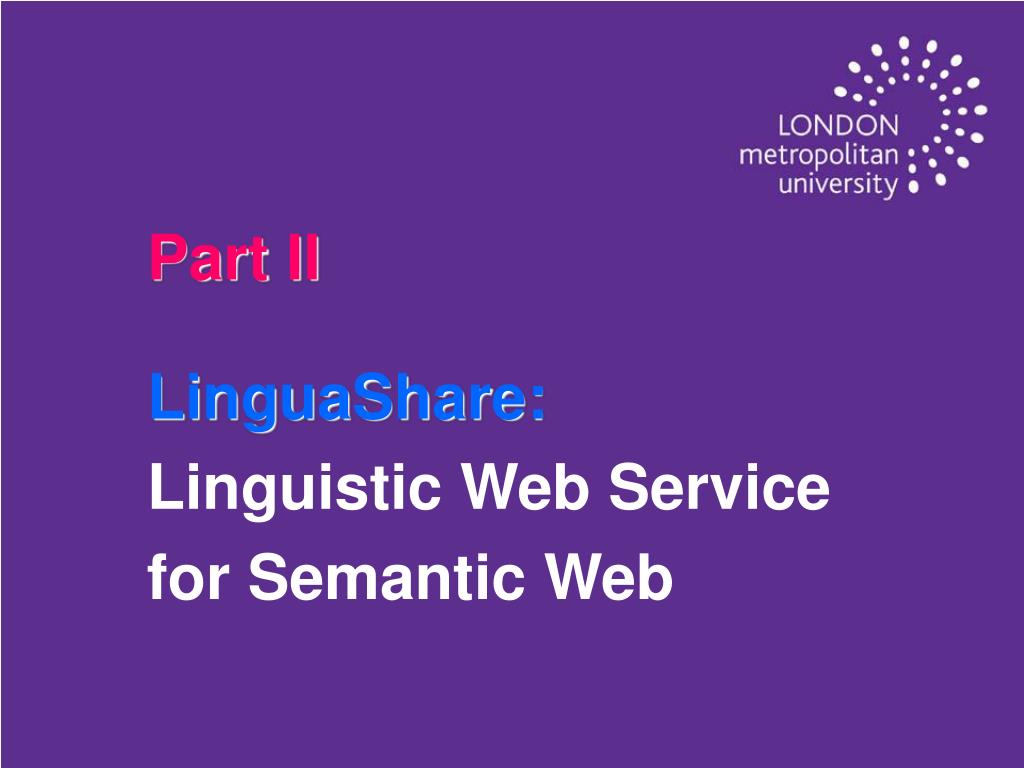 LONDON
metropolitan
university

Part II

LinguaShare:
Linguistic Web Service for Semantic Web